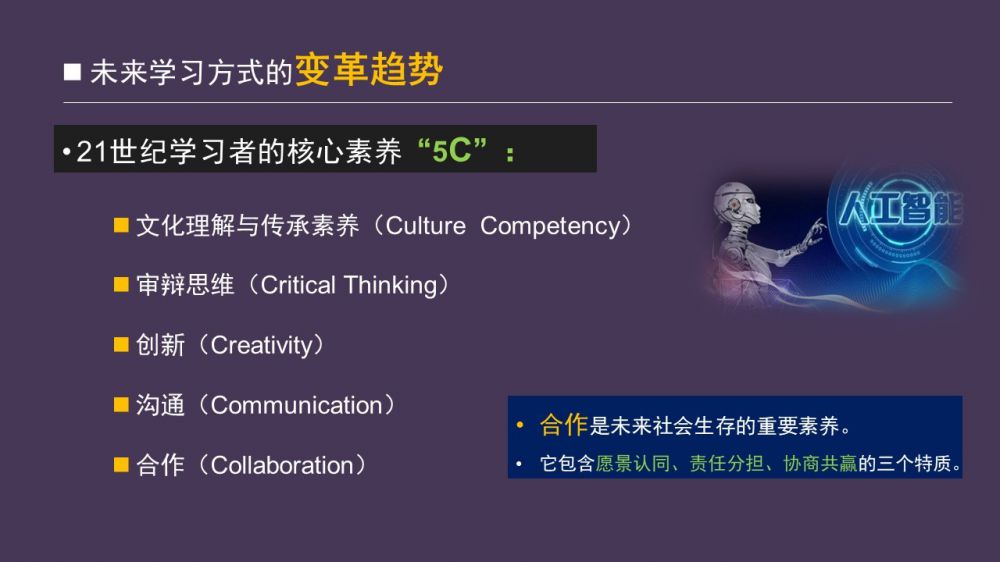 ■ 未来学习方式的变革趋势

•21世纪学习者的核心素养“5C”：

■ 文化理解与传承素养（Culture Competency）

■ 审辩思维（Critical Thinking）

■ 创新（Creativity）

■ 沟通（Communication）

■ 合作（Collaboration）

人工智能

• 合作是未来社会生存的重要素养。

• 它包含愿景认同、责任分担、协商共赢的三个特质。